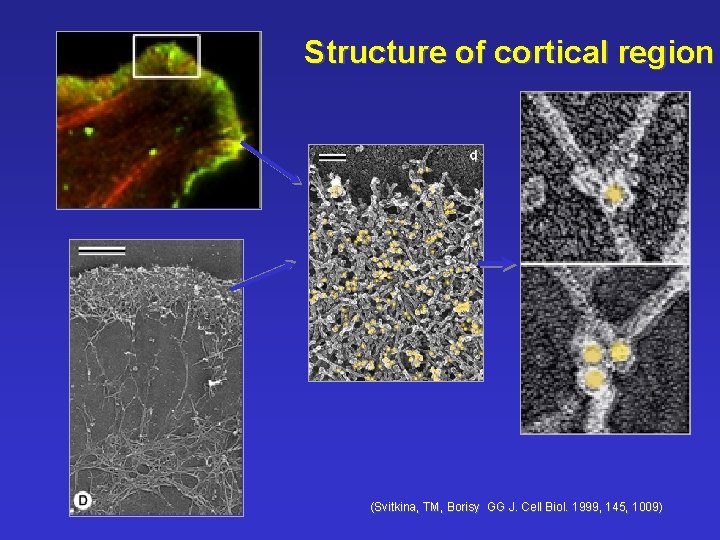 Structure of cortical region

d

D

(Svitkina, TM, Borisy GG J. Cell Biol. 1999, 145, 1009)